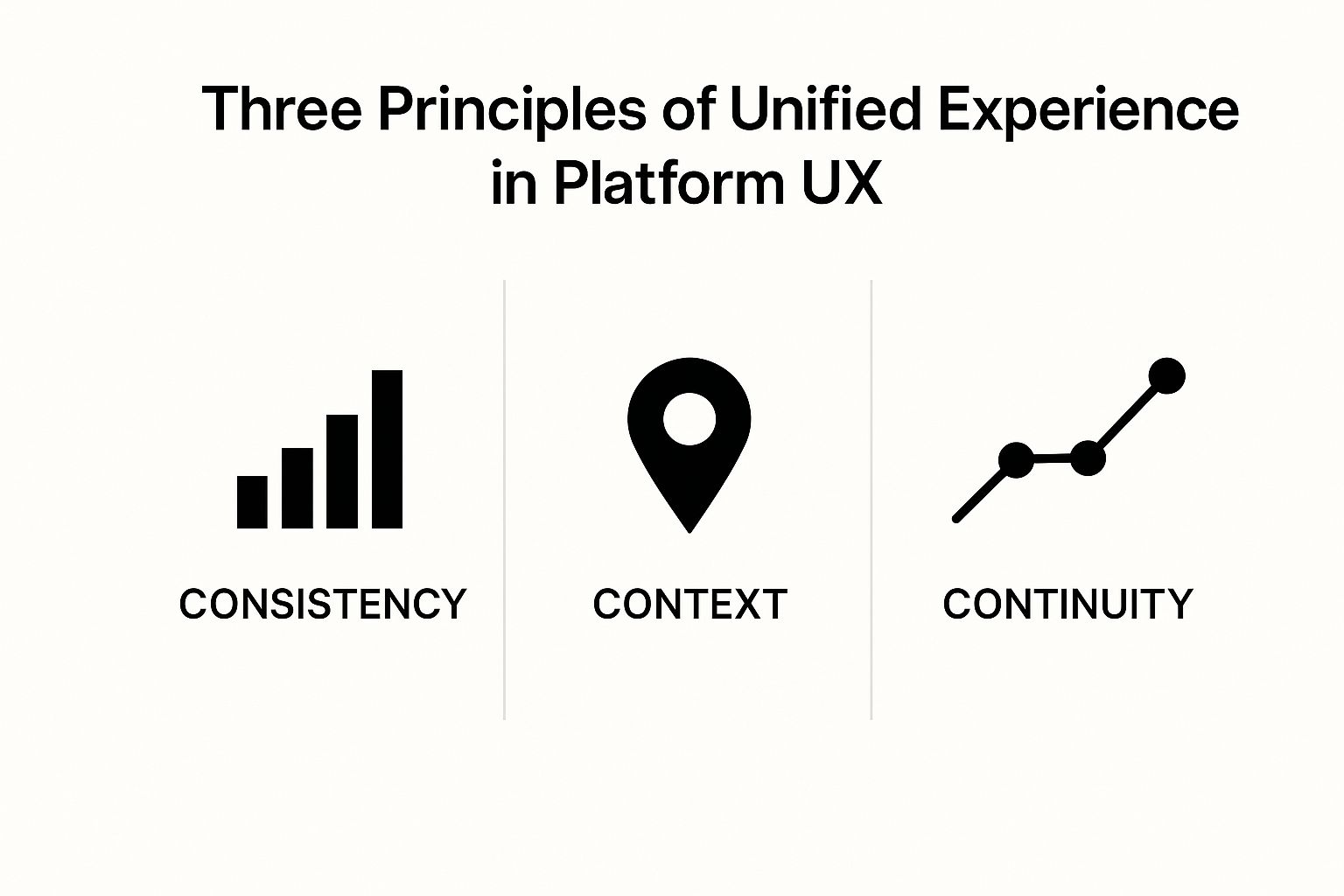 Three Principles of Unified Experience in Platform UX

CONSISTENCY

CONTEXT

CONTINUITY